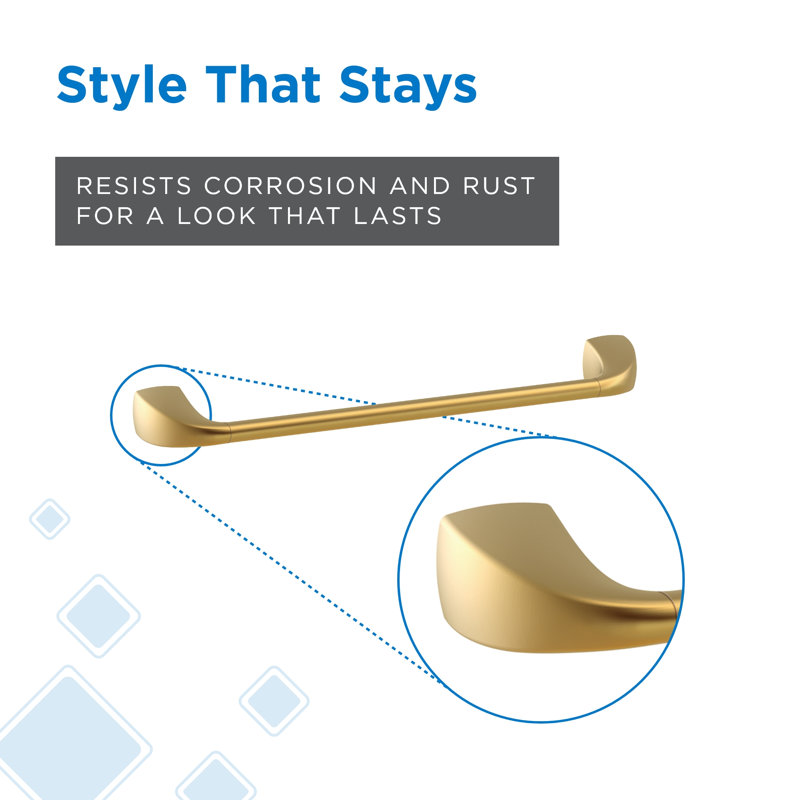 Style That Stays

RESISTS CORROSION AND RUST FOR A LOOK THAT LASTS